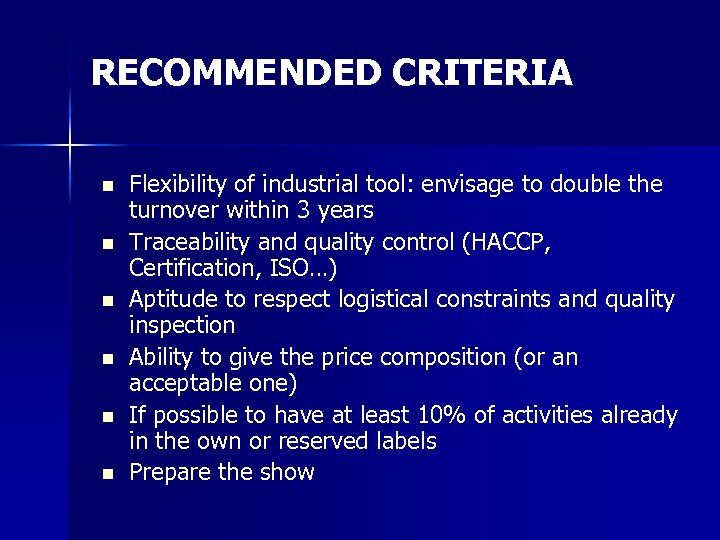 RECOMMENDED CRITERIA

- Flexibility of industrial tool: envisage to double the turnover within 3 years
- Traceability and quality control (HACCP, Certification, ISO…)
- Aptitude to respect logistical constraints and quality inspection
- Ability to give the price composition (or an acceptable one)
- If possible to have at least 10% of activities already in the own or reserved labels
- Prepare the show